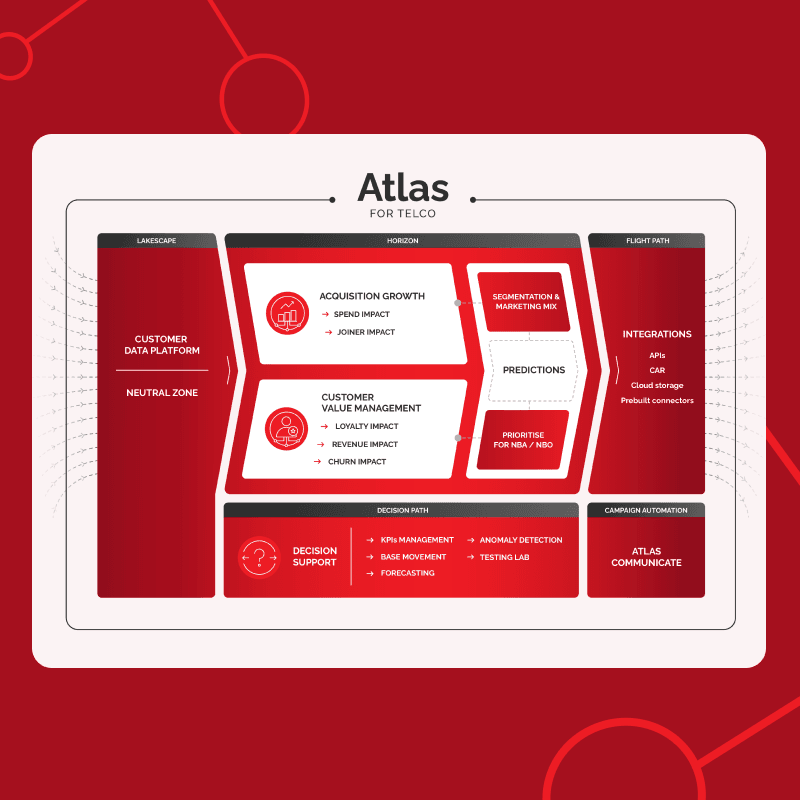 Atlas
FOR TELCO

LAKESCAPE

CUSTOMER DATA PLATFORM

NEUTRAL ZONE

HORIZON

ACQUISITION GROWTH
→ SPEND IMPACT
→ JOINER IMPACT

CUSTOMER VALUE MANAGEMENT
→ LOYALTY IMPACT
→ REVENUE IMPACT
→ CHURN IMPACT

SEGMENTATION & MARKETING MIX

PREDICTIONS

PRIORITISE FOR NBA / NBO

FLIGHT PATH

INTEGRATIONS
APIs
CAR
Cloud storage
Prebuilt connectors

DECISION PATH

DECISION SUPPORT
→ KPIs MANAGEMENT
→ BASE MOVEMENT
→ FORECASTING
→ ANOMALY DETECTION
→ TESTING LAB

CAMPAIGN AUTOMATION

ATLAS COMMUNICATE